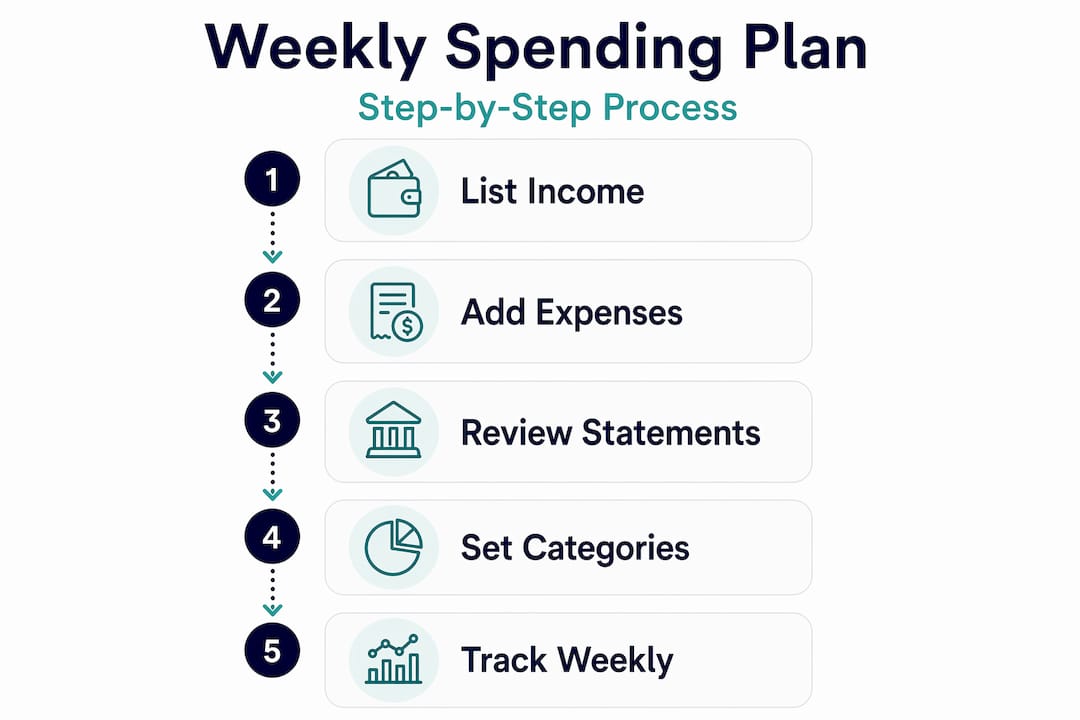 Weekly Spending Plan
Step-by-Step Process

1 List Income

2 Add Expenses

3 Review Statements

4 Set Categories

5 Track Weekly